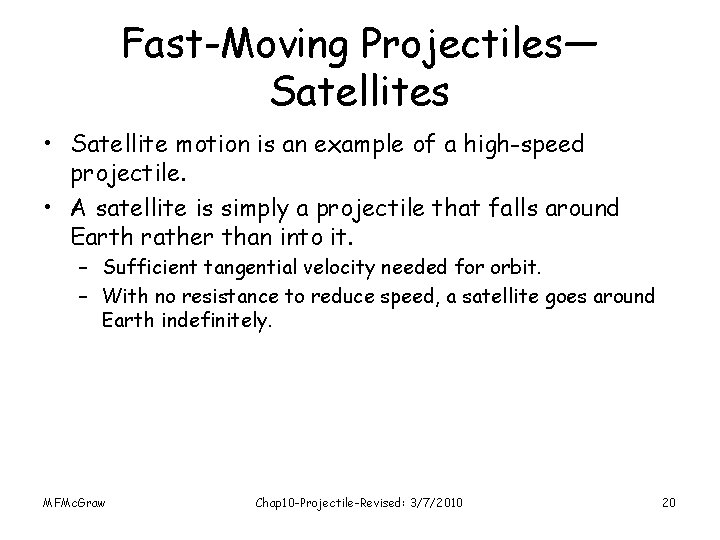 Fast-Moving Projectiles—Satellites

• Satellite motion is an example of a high-speed projectile.
• A satellite is simply a projectile that falls around Earth rather than into it.
– Sufficient tangential velocity needed for orbit.
– With no resistance to reduce speed, a satellite goes around Earth indefinitely.

MFMcGraw
Chap10-Projectile-Revised: 3/7/2010
20